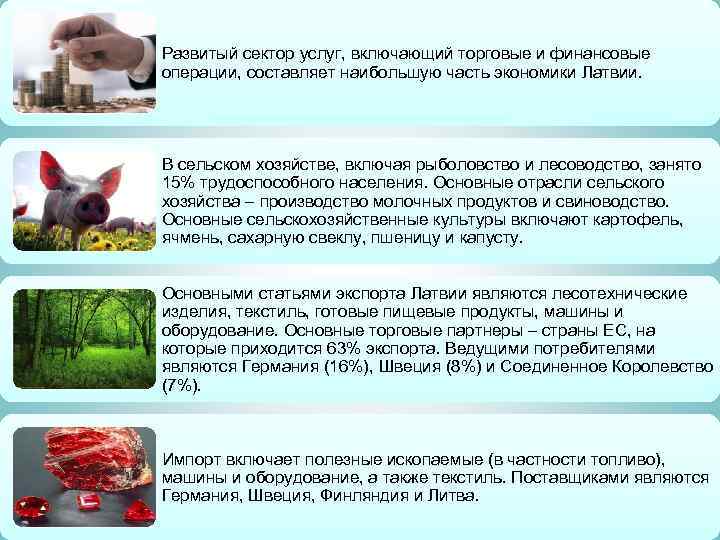 Развитый сектор услуг, включающий торговые и финансовые операции, составляет наибольшую часть экономики Латвии.

В сельском хозяйстве, включая рыболовство и лесоводство, занято 15% трудоспособного населения. Основные отрасли сельского хозяйства – производство молочных продуктов и свиноводство. Основные сельскохозяйственные культуры включают картофель, ячмень, сахарную свеклу, пшеницу и капусту.

Основными статьями экспорта Латвии являются лесотехнические изделия, текстиль, готовые пищевые продукты, машины и оборудование. Основные торговые партнеры – страны ЕС, на которые приходится 63% экспорта. Ведущими потребителями являются Германия (16%), Швеция (8%) и Соединенное Королевство (7%).

Импорт включает полезные ископаемые (в частности топливо), машины и оборудование, а также текстиль. Поставщиками являются Германия, Швеция, Финляндия и Литва.